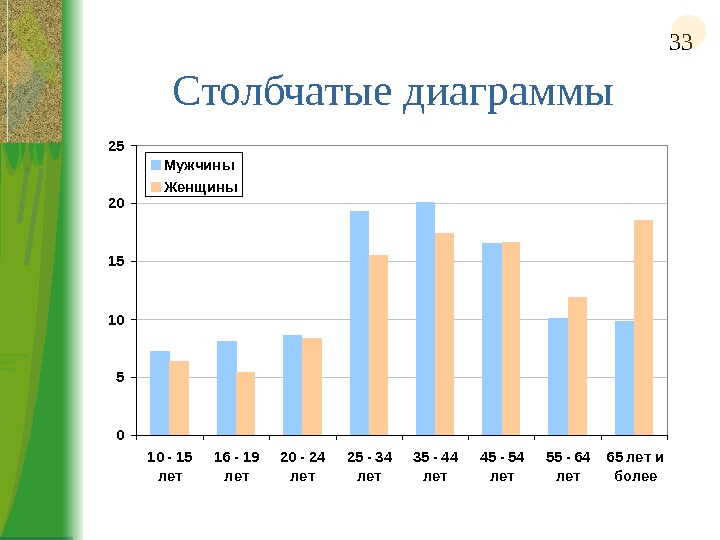 33

Столбчатые диаграммы

25
20
15
10
5
0

Мужчины
Женщины

10 - 15 лет
16 - 19 лет
20 - 24 лет
25 - 34 лет
35 - 44 лет
45 - 54 лет
55 - 64 лет
65 лет и более